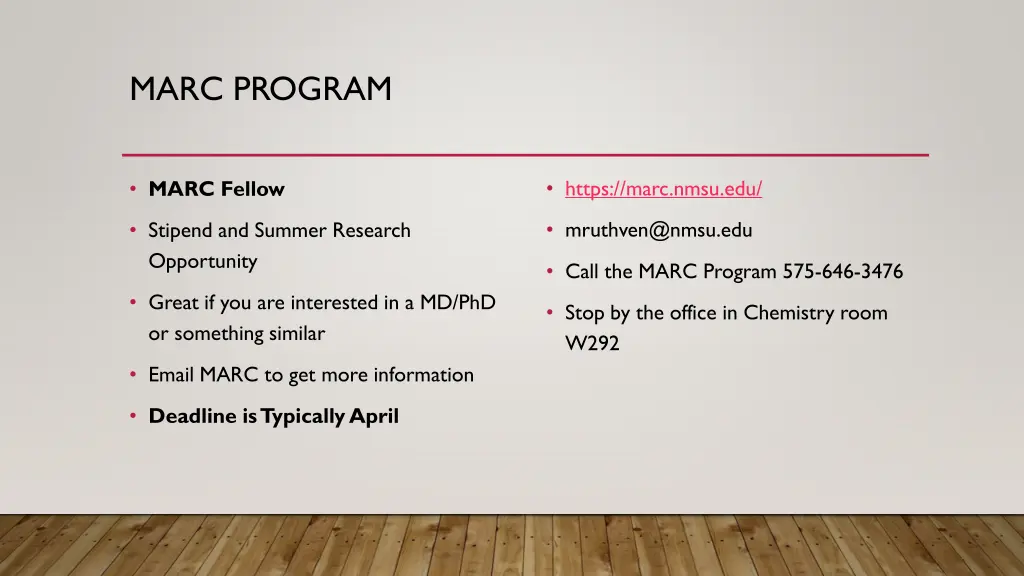 MARC PROGRAM

• MARC Fellow
• Stipend and Summer Research Opportunity
• Great if you are interested in a MD/PhD or something similar
• Email MARC to get more information
• Deadline is Typically April

• https://marc.nmsu.edu/
• mruthven@nmsu.edu
• Call the MARC Program 575-646-3476
• Stop by the office in Chemistry room W292